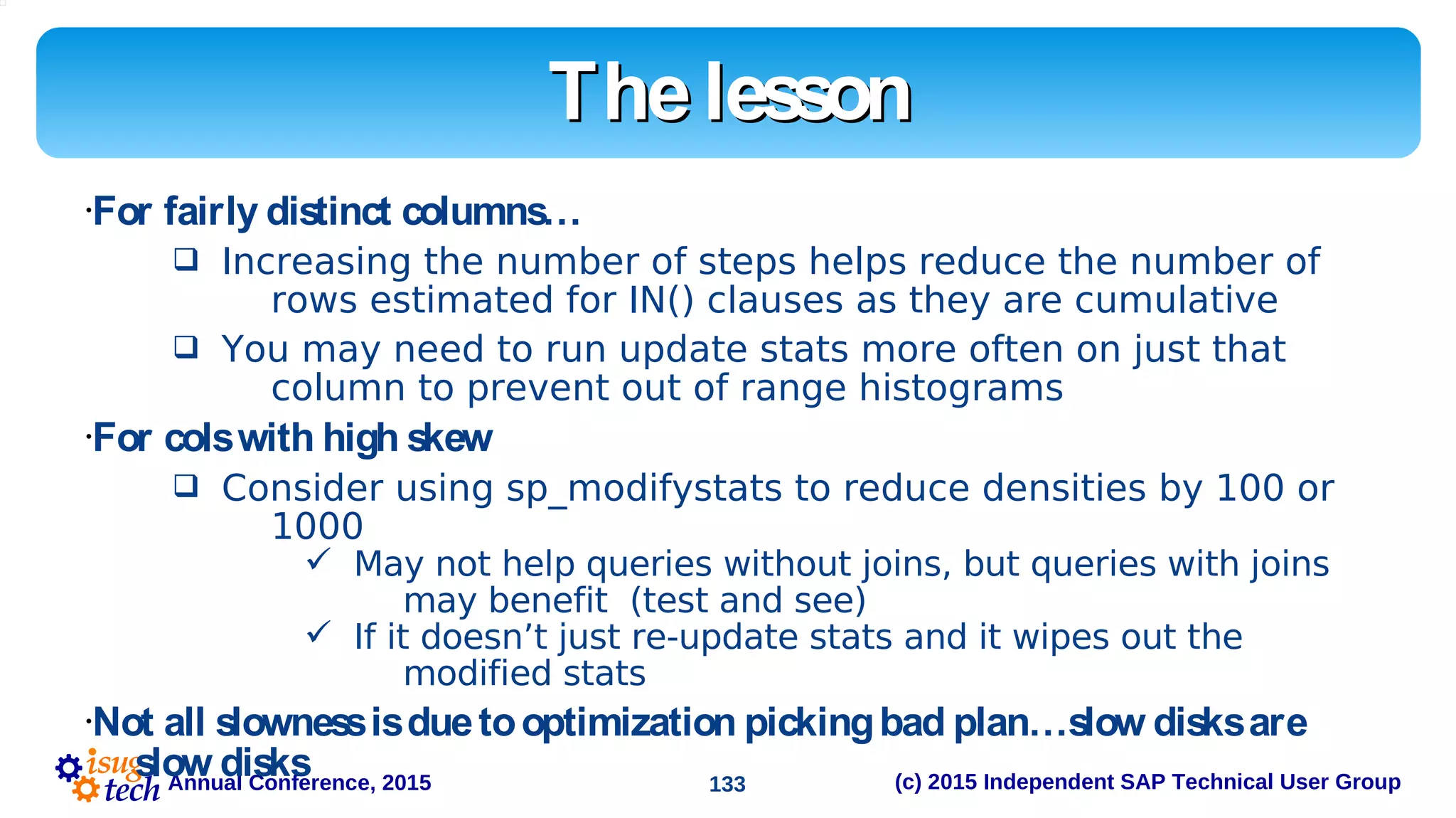 The lesson

·For fairly distinct columns…

❑ Increasing the number of steps helps reduce the number of rows estimated for IN() clauses as they are cumulative

❑ You may need to run update stats more often on just that column to prevent out of range histograms

·For cols with high skew

❑ Consider using sp_modifystats to reduce densities by 100 or 1000

✓ May not help queries without joins, but queries with joins may benefit (test and see)

✓ If it doesn’t just re-update stats and it wipes out the modified stats

·Not all slowness is due to optimization picking bad plan…slow disks are slow disks

isug tech Annual Conference, 2015

133

(c) 2015 Independent SAP Technical User Group